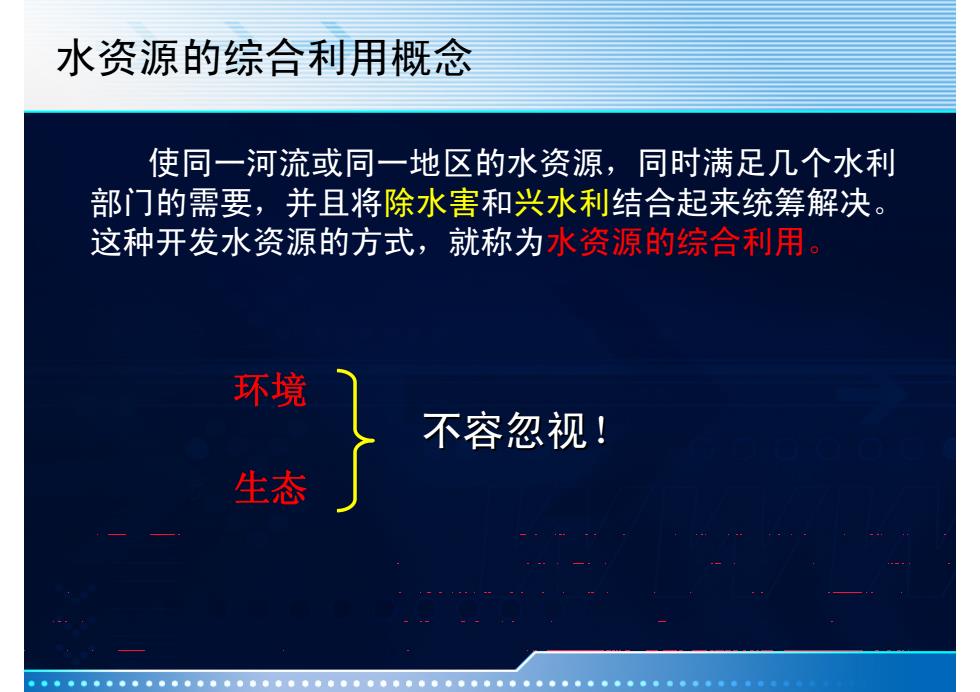 水资源的综合利用概念

使同一河流或同一地区的水资源，同时满足几个水利部门的需要，并且将除水害和兴水利结合起来统筹解决。这种开发水资源的方式，就称为水资源的综合利用。

环境
生态

不容忽视！